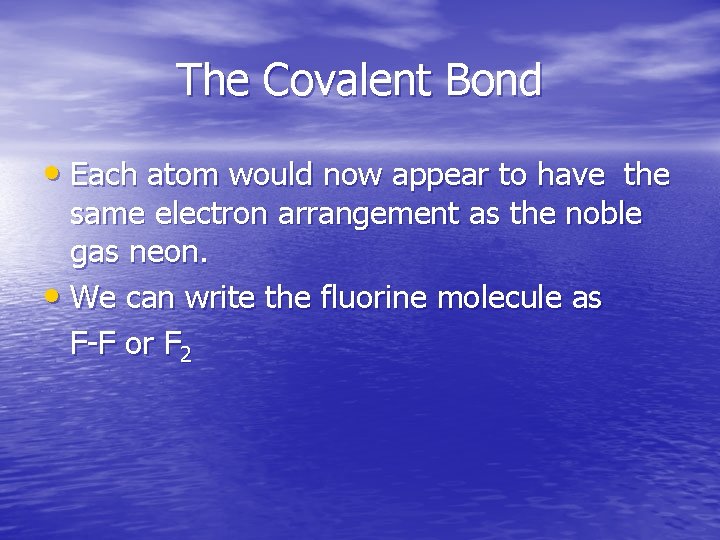 The Covalent Bond

• Each atom would now appear to have the same electron arrangement as the noble gas neon.

• We can write the fluorine molecule as F-F or $F_2$